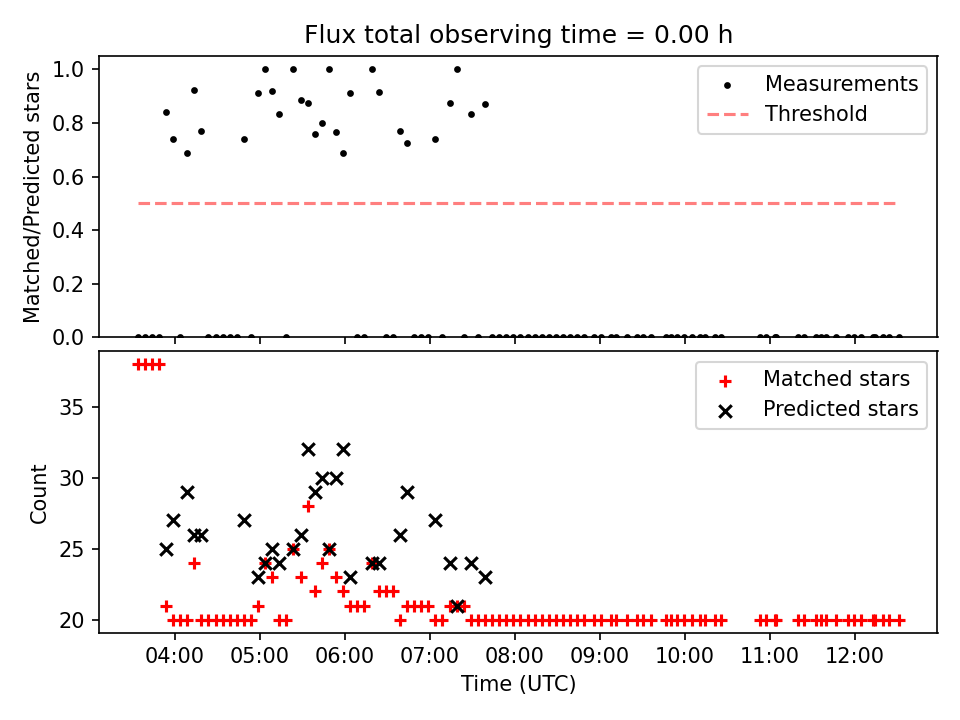 Flux total observing time = 0.00 h

Matched/Predicted stars

1.0
0.8
0.6
0.4
0.2
0.0

Measurements
Threshold

Count

35
30
25
20

Matched stars
Predicted stars

04:00
05:00
06:00
07:00
08:00
09:00
10:00
11:00
12:00

Time (UTC)